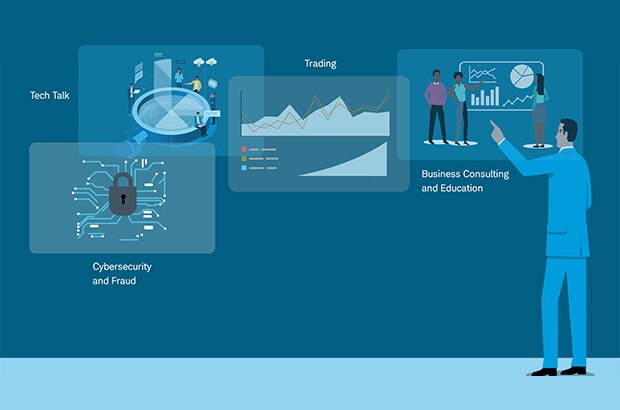 Tech Talk

Trading

Business Consulting and Education

Cybersecurity and Fraud